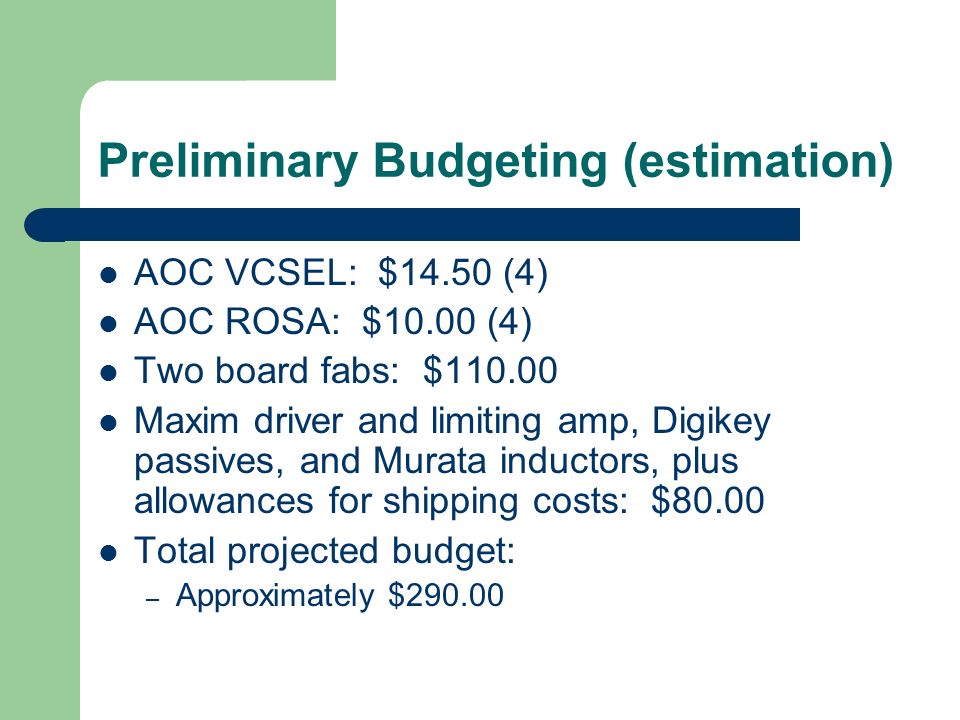 Preliminary Budgeting (estimation)

- AOC VCSEL: \$14.50 (4)
- AOC ROSA: \$10.00 (4)
- Two board fabs: \$110.00
- Maxim driver and limiting amp, Digikey passives, and Murata inductors, plus allowances for shipping costs: \$80.00
- Total projected budget:
  – Approximately \$290.00